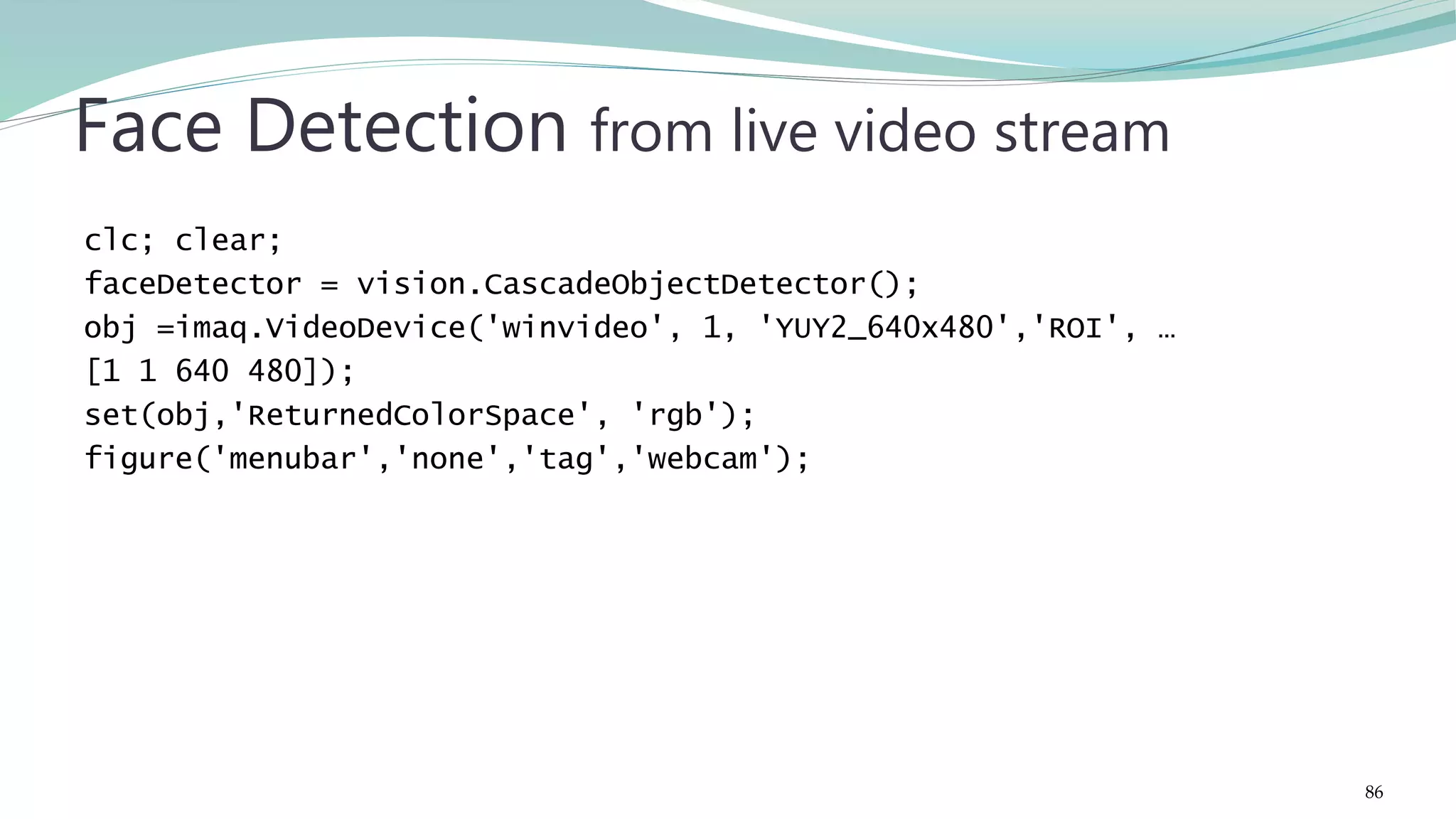 Face Detection from live video stream

clc; clear;
faceDetector = vision.CascadeObjectDetector();
obj =imaq.VideoDevice('winvideo', 1, 'YUY2_640x480','ROI', …
[1 1 640 480]);
set(obj,'ReturnedColorSpace', 'rgb');
figure('menubar','none','tag','webcam');

86